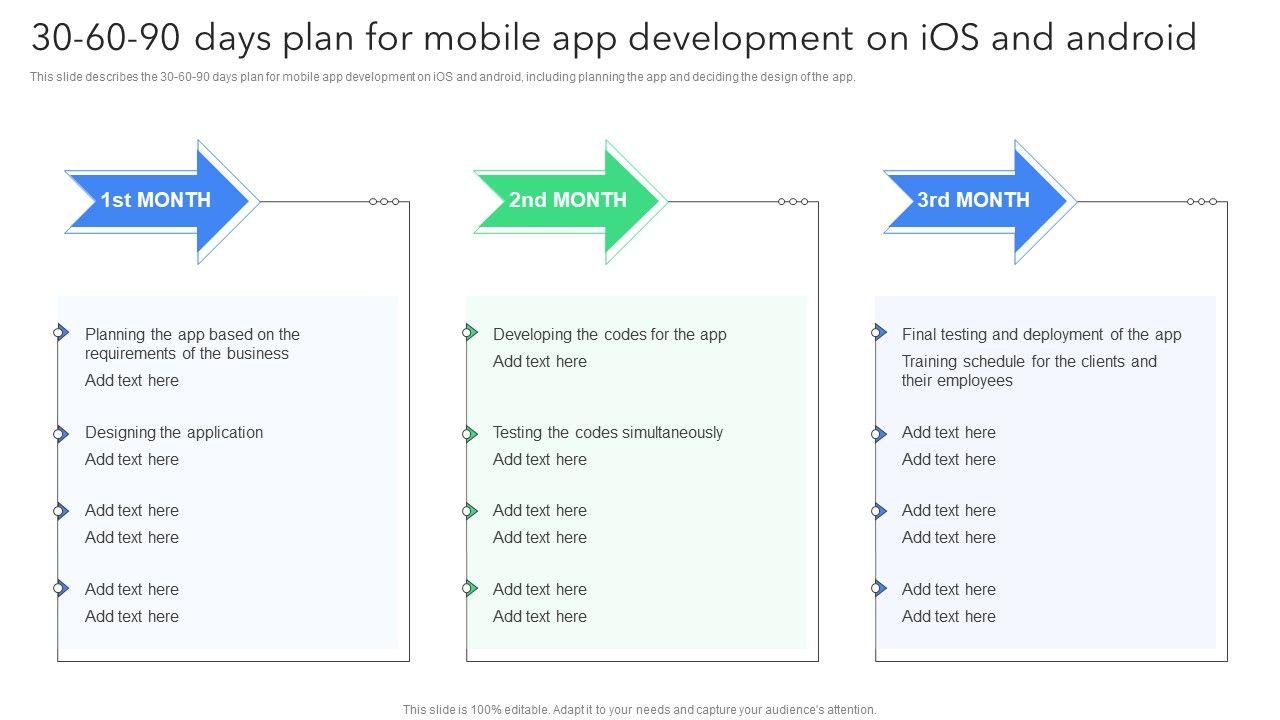 30-60-90 days plan for mobile app development on iOS and android

This slide describes the 30-60-90 days plan for mobile app development on iOS and android, including planning the app and deciding the design of the app.

1st MONTH

Planning the app based on the requirements of the business
Add text here

Designing the application
Add text here

Add text here
Add text here

Add text here
Add text here

2nd MONTH

Developing the codes for the app
Add text here

Testing the codes simultaneously
Add text here

Add text here
Add text here

Add text here
Add text here

3rd MONTH

Final testing and deployment of the app
Training schedule for the clients and their employees

Add text here
Add text here

Add text here
Add text here

Add text here
Add text here

This slide is 100% editable. Adapt it to your needs and capture your audience's attention.